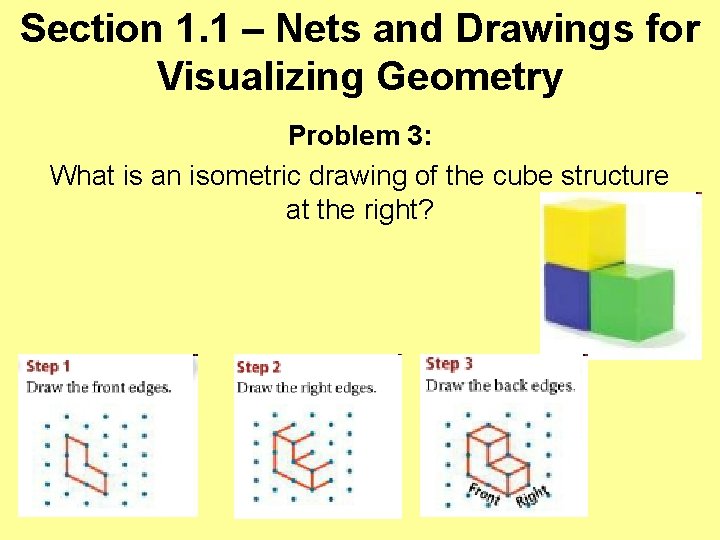 Section 1.1 – Nets and Drawings for Visualizing Geometry

Problem 3:

What is an isometric drawing of the cube structure at the right?

Step 1
Draw the front edges.

Step 2
Draw the right edges.

Step 3
Draw the back edges.

Front

Right